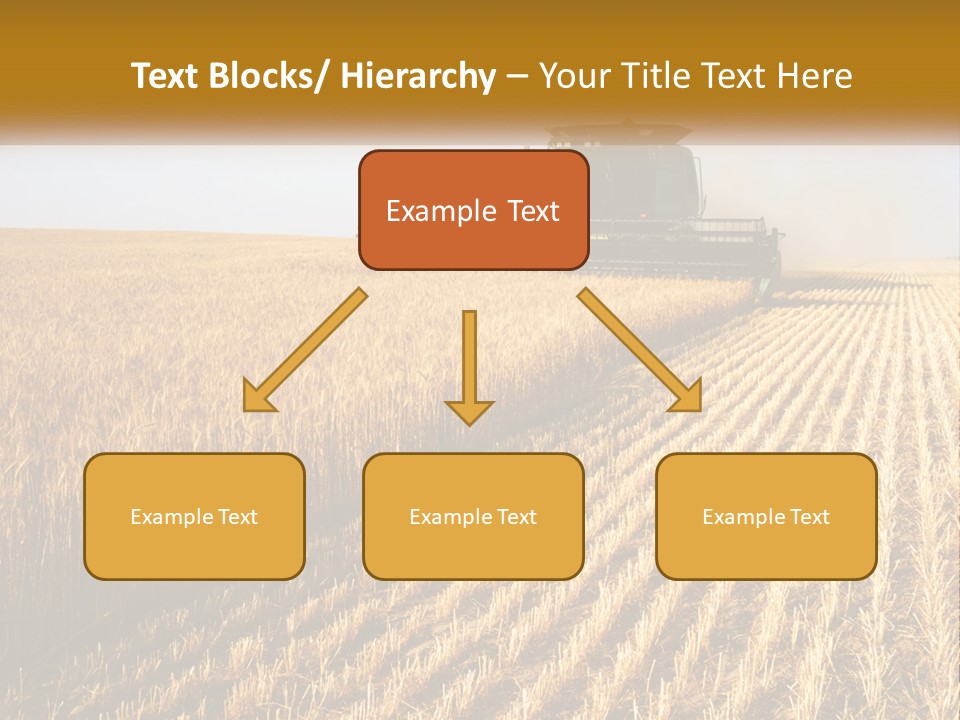 Text Blocks/ Hierarchy – Your Title Text Here

Example Text

Example Text

Example Text

Example Text